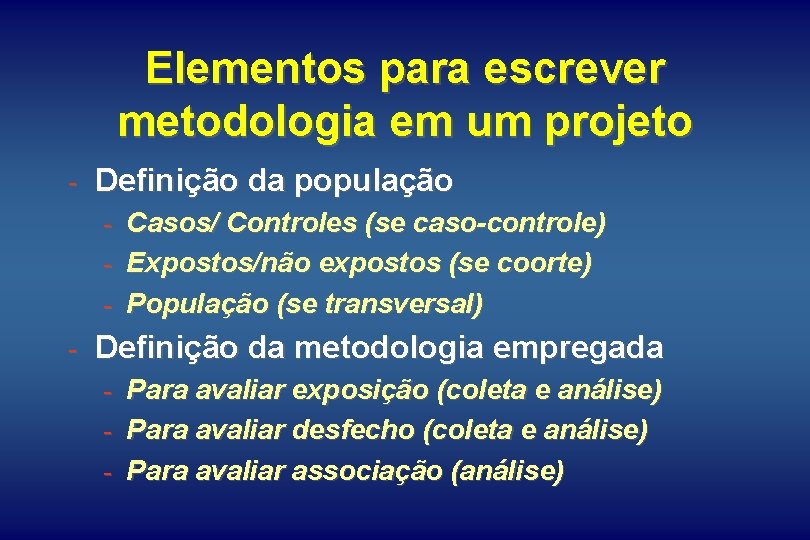 Elementos para escrever metodologia em um projeto

- Definição da população
  - Casos/ Controles (se caso-controle)
  - Expostos/não expostos (se coorte)
  - População (se transversal)
- Definição da metodologia empregada
  - Para avaliar exposição (coleta e análise)
  - Para avaliar desfecho (coleta e análise)
  - Para avaliar associação (análise)